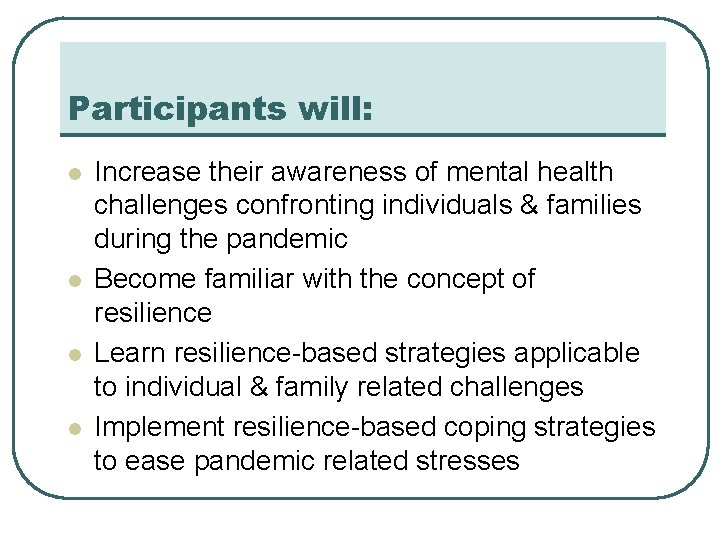 Participants will:

- Increase their awareness of mental health challenges confronting individuals & families during the pandemic
- Become familiar with the concept of resilience
- Learn resilience-based strategies applicable to individual & family related challenges
- Implement resilience-based coping strategies to ease pandemic related stresses